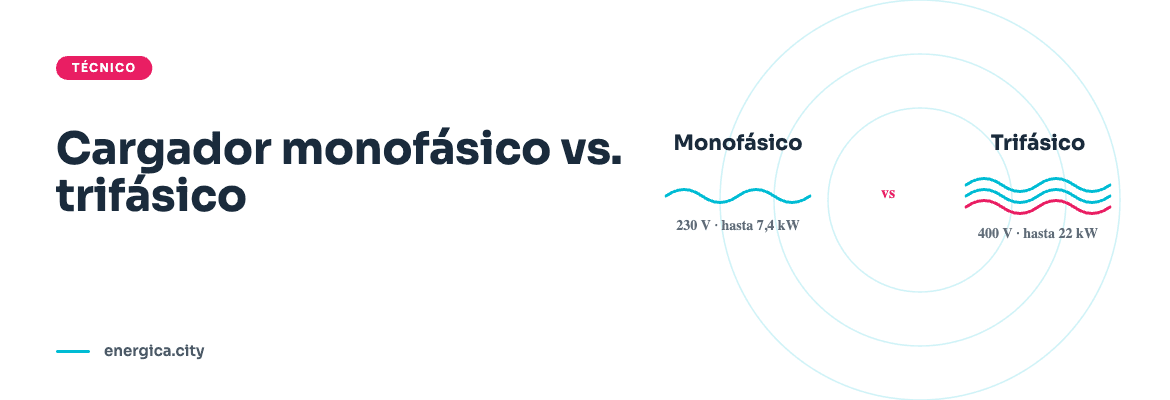 TÉCNICO

Cargador monofásico vs. trifásico

energica.city

Monofásico

230 V · hasta 7,4 kW

vs

Trifásico

400 V · hasta 22 kW